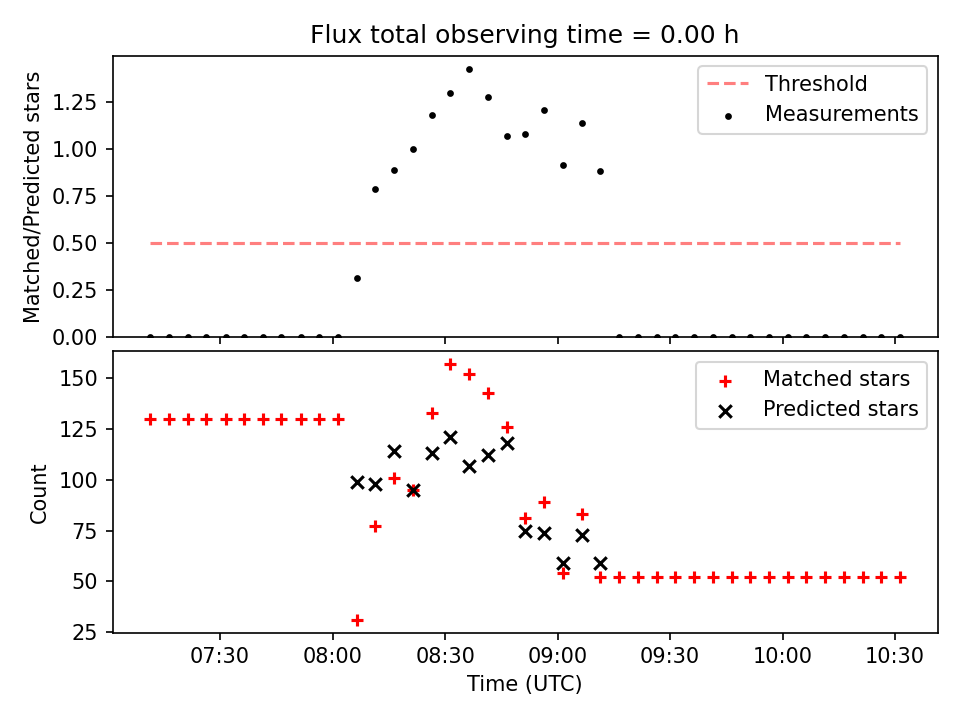 Flux total observing time = 0.00 h

Matched/Predicted stars

1.25
1.00
0.75
0.50
0.25
0.00

Threshold
Measurements

Count

150
125
100
75
50
25

Matched stars
Predicted stars

07:30
08:00
08:30
09:00
09:30
10:00
10:30

Time (UTC)